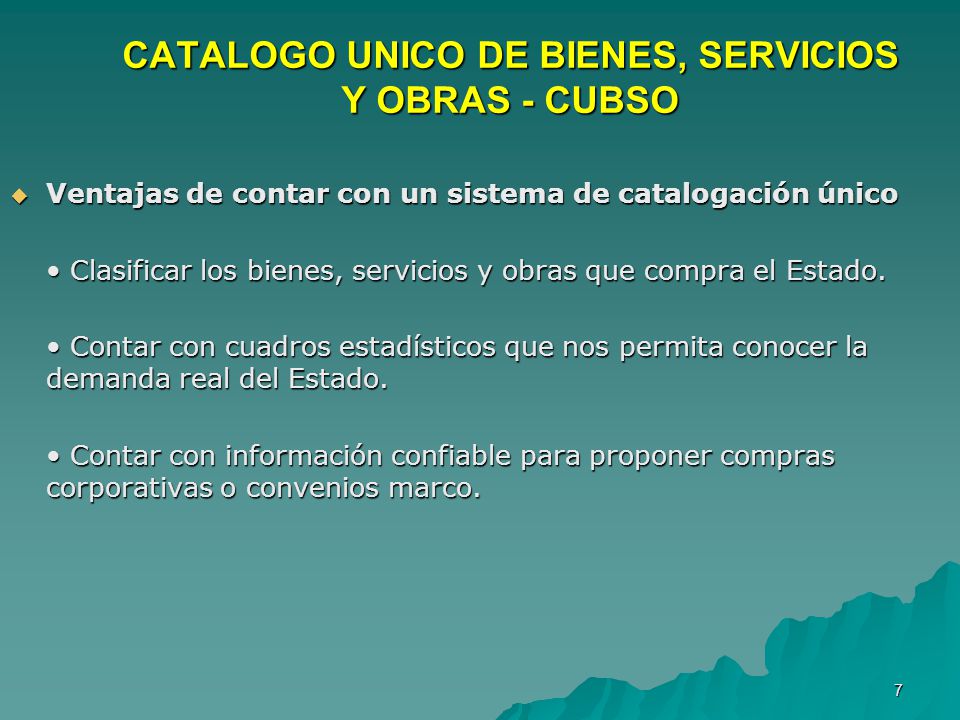 CATALOGO UNICO DE BIENES, SERVICIOS Y OBRAS - CUBSO

Ventajas de contar con un sistema de catalogación único

• Clasificar los bienes, servicios y obras que compra el Estado.

• Contar con cuadros estadísticos que nos permita conocer la demanda real del Estado.

• Contar con información confiable para proponer compras corporativas o convenios marco.

7